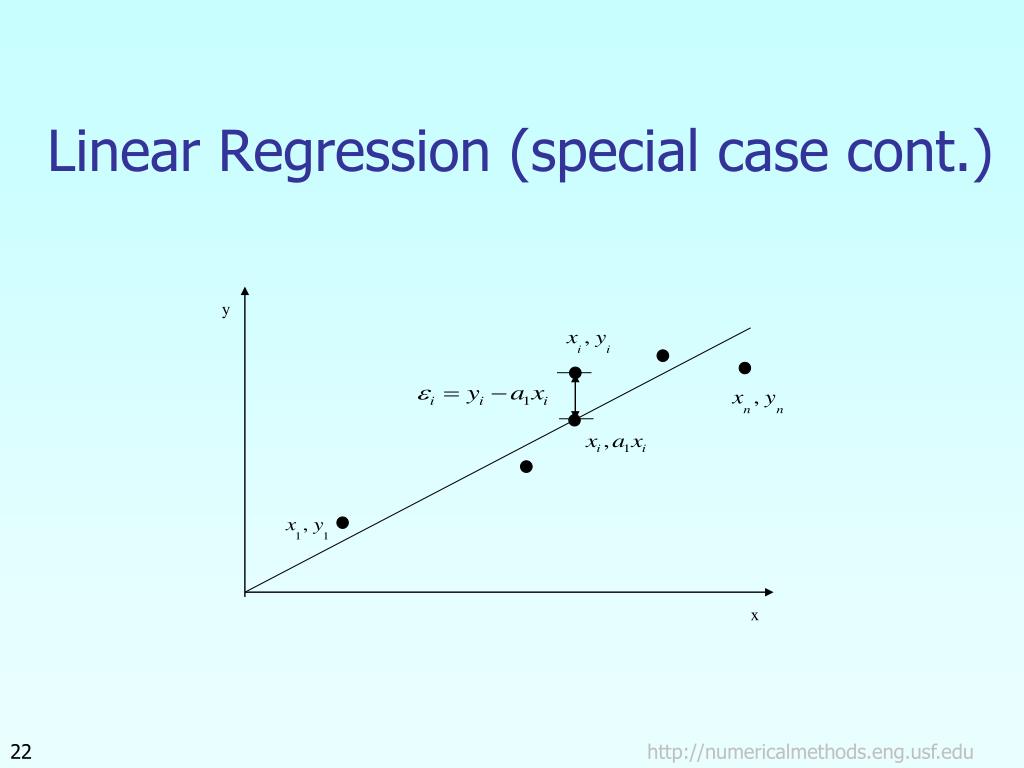 Linear Regression (special case cont.)

y

$x_i, y_i$

$\varepsilon_i = y_i - a_1 x_i$

$x_n, y_n$

$x_i, a_1 x_i$

$x_1, y_1$

x

22

http://numericalmethods.eng.usf.edu